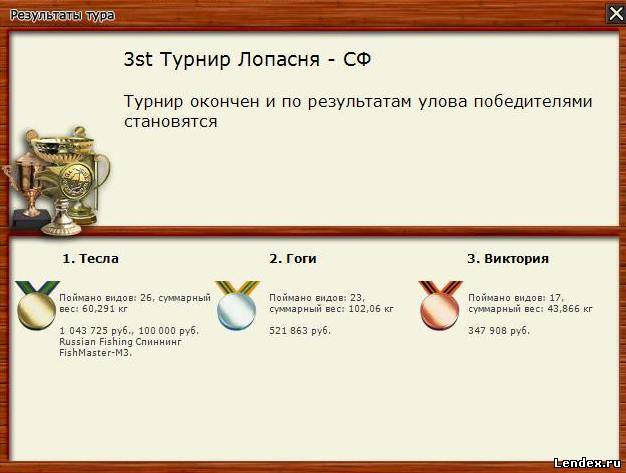 Результаты тура

3st Турнир Лопасня - СФ

Турнир окончен и по результатам улова победителями становятся

1. Тесла

Поймано видов: 26, суммарный вес: 60,291 кг

1 043 725 руб., 100 000 руб. Russian Fishing Спиннинг FishMaster-M3.

2. Гоги

Поймано видов: 23, суммарный вес: 102,06 кг

521 863 руб.

3. Виктория

Поймано видов: 17, суммарный вес: 43,866 кг

347 908 руб.

Lendex.ru